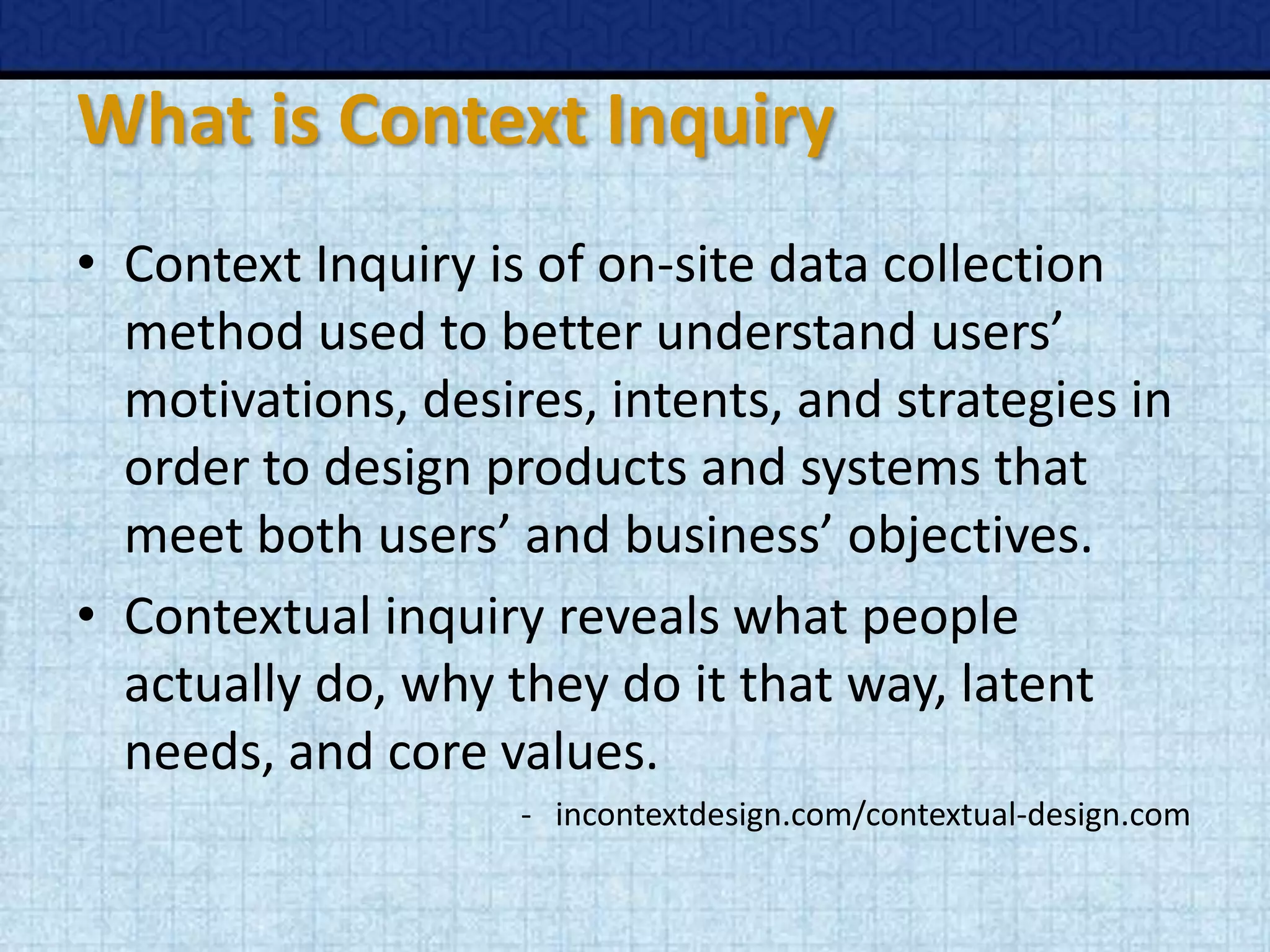 What is Context Inquiry

• Context Inquiry is of on-site data collection method used to better understand users’ motivations, desires, intents, and strategies in order to design products and systems that meet both users’ and business’ objectives.

• Contextual inquiry reveals what people actually do, why they do it that way, latent needs, and core values.

- incontextdesign.com/contextual-design.com